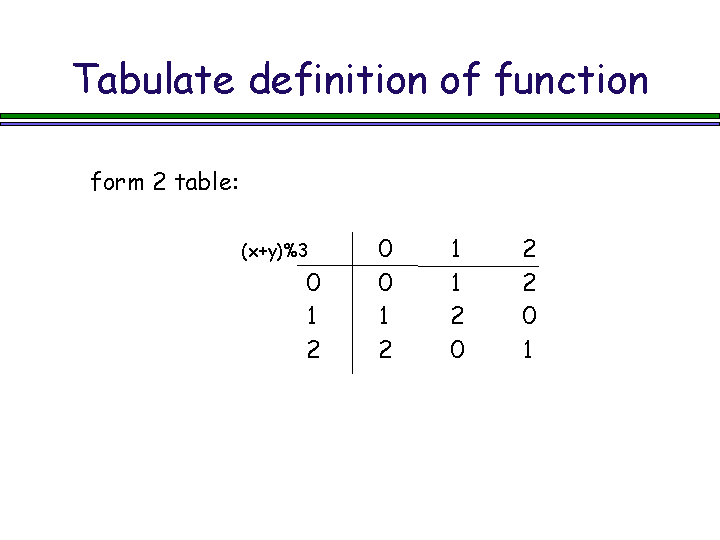 Tabulate definition of function

form 2 table:

| (x+y)%3 | 0 | 1 | 2 |
|---|---|---|---|
| 0 | 0 | 1 | 2 |
| 1 | 1 | 2 | 0 |
| 2 | 2 | 0 | 1 |